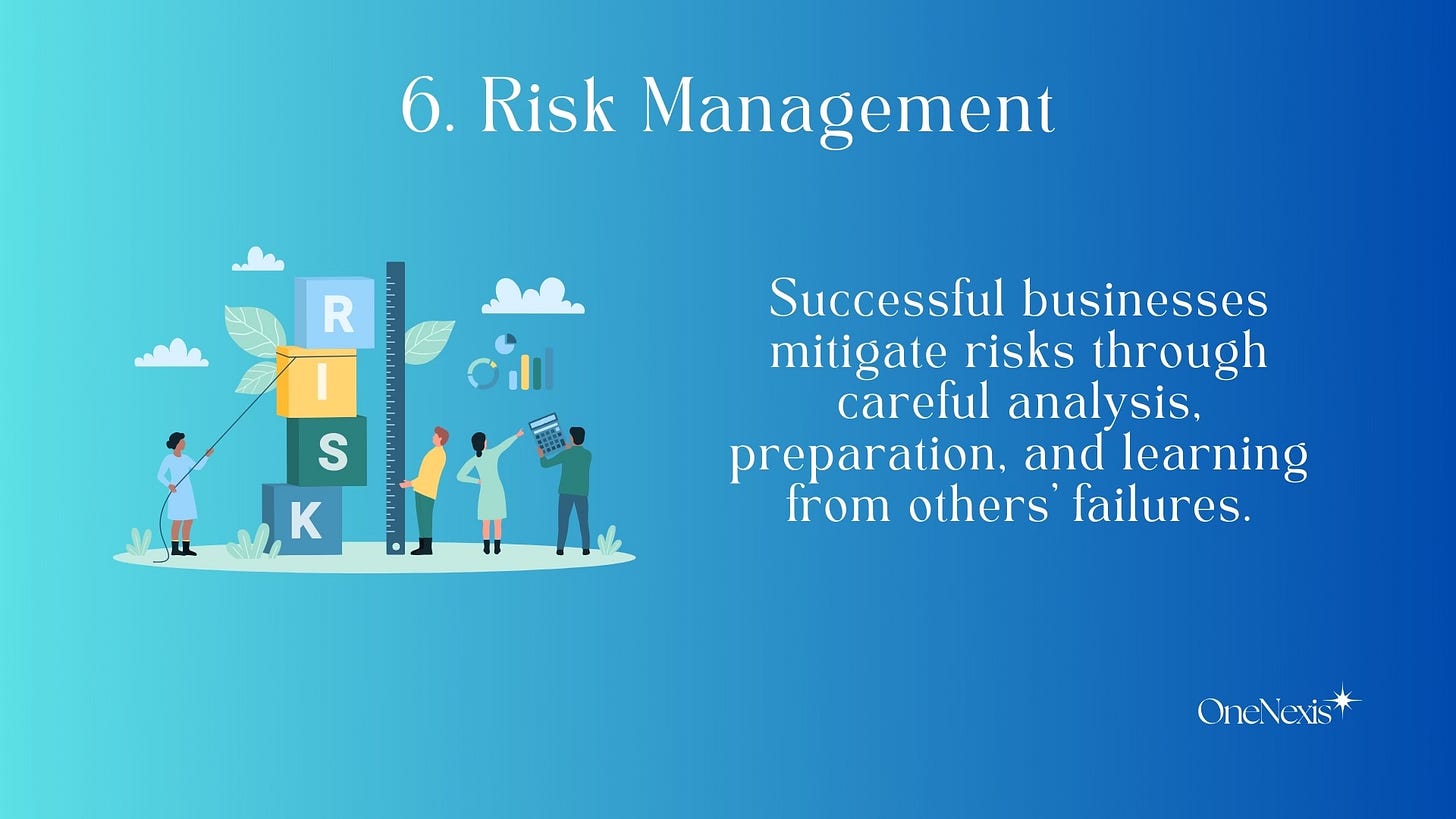 6. Risk Management

R
I
S
K

Successful businesses mitigate risks through careful analysis, preparation, and learning from others' failures.

OneNexis